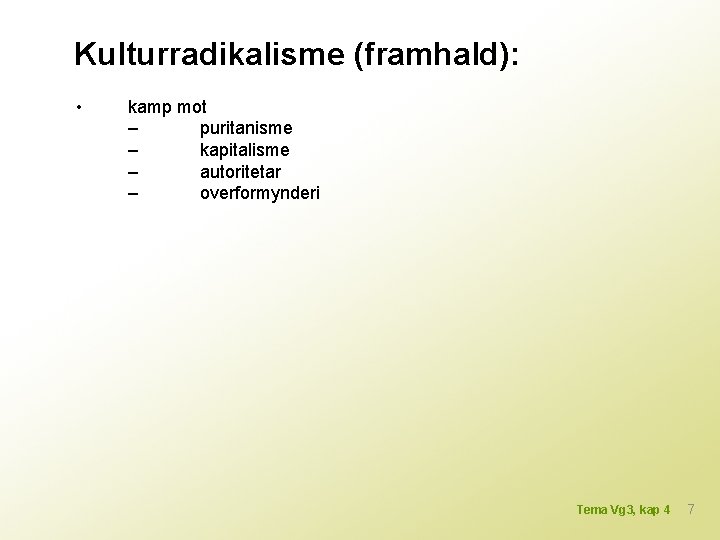 Kulturradikalisme (framhald):

• kamp mot
– puritanisme
– kapitalisme
– autoritetar
– overformynderi

Tema Vg3, kap 4 7